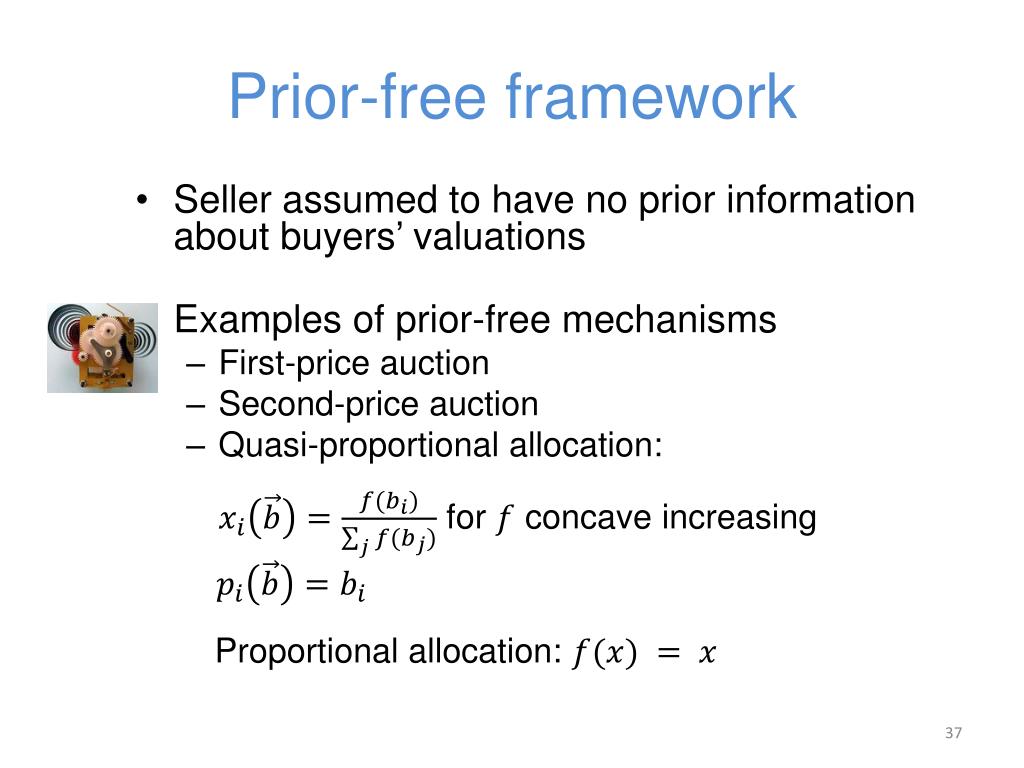 Prior-free framework

• Seller assumed to have no prior information about buyers’ valuations

Examples of prior-free mechanisms
– First-price auction
– Second-price auction
– Quasi-proportional allocation:

$x_i(\vec{b}) = \frac{f(b_i)}{\sum_j f(b_j)}$ for $f$ concave increasing
$p_i(\vec{b}) = b_i$

Proportional allocation: $f(x) = x$

37